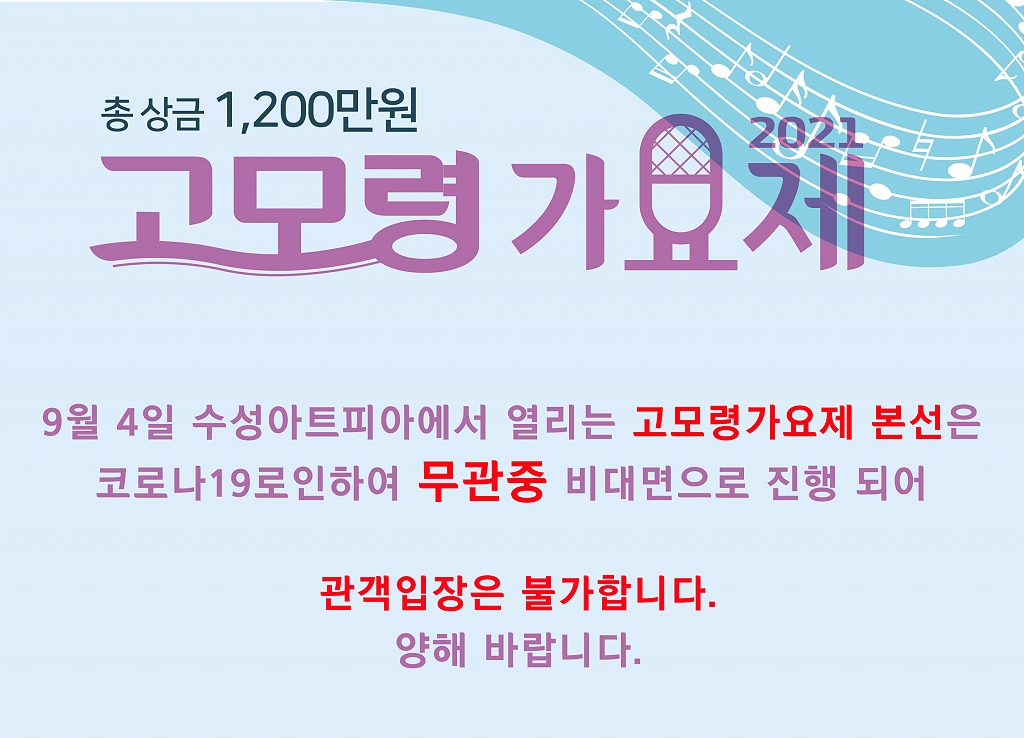 총 상금 1,200만원

2021

고모령 가요제

9월 4일 수성아트피아에서 열리는 고모령가요제 본선은 코로나19로인하여 무관중 비대면으로 진행 되어

관객입장은 불가합니다.
양해 바랍니다.